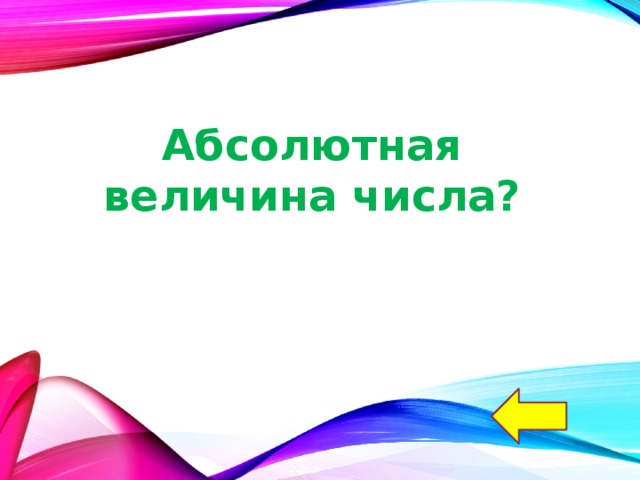 Абсолютная величина числа?